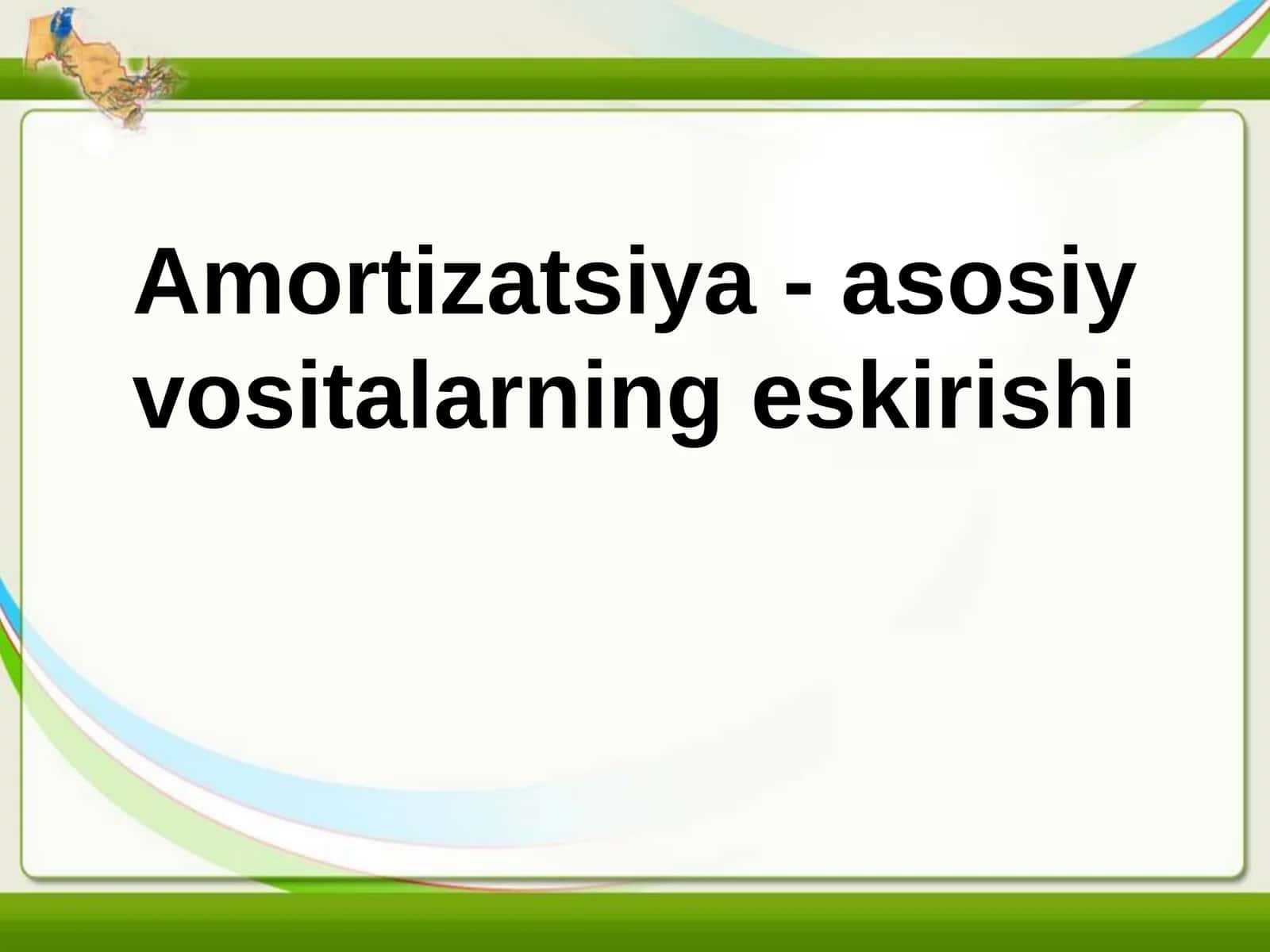 Amortizatsiya - asosiy vositalarning eskirishi